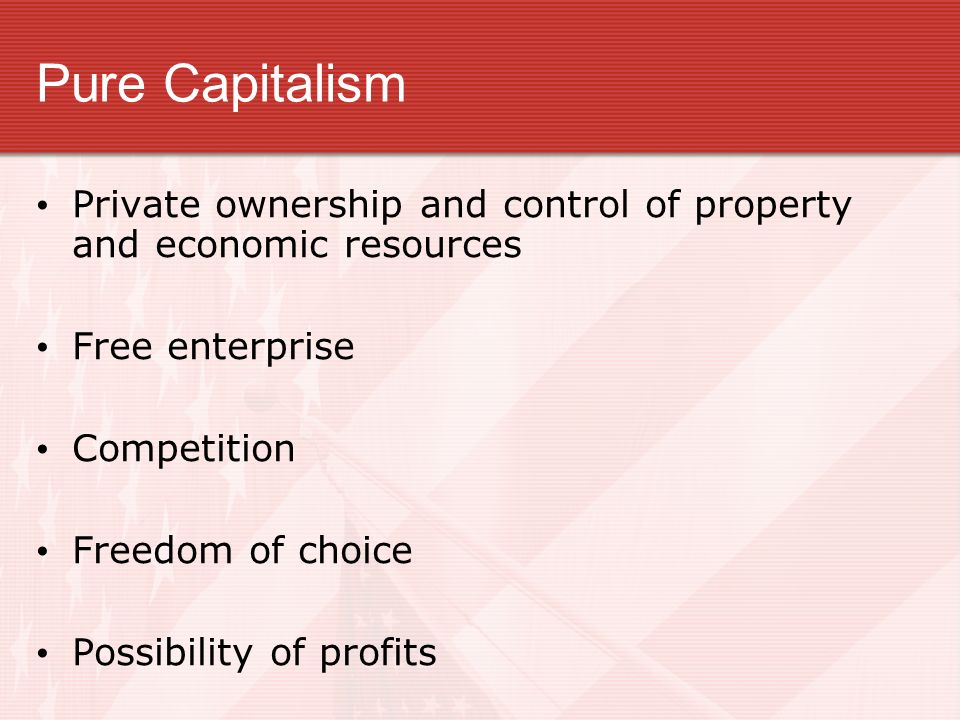 Pure Capitalism

• Private ownership and control of property and economic resources

• Free enterprise

• Competition

• Freedom of choice

• Possibility of profits